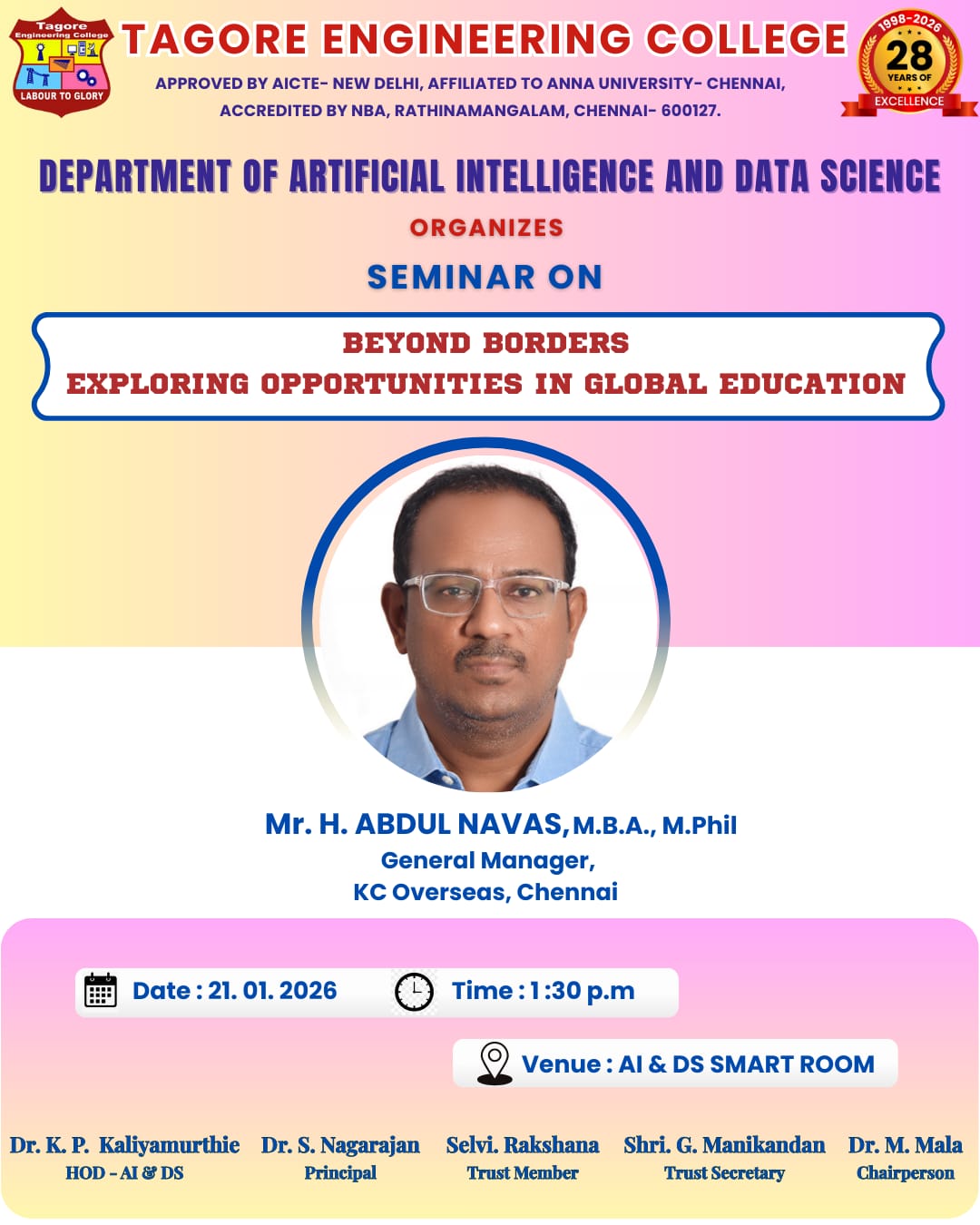 Tagore Engineering College
LABOUR TO GLORY

TAGORE ENGINEERING COLLEGE
APPROVED BY AICTE- NEW DELHI, AFFILIATED TO ANNA UNIVERSITY- CHENNAI,
ACCREDITED BY NBA, RATHINAMANGALAM, CHENNAI- 600127.

1998-2026
28
YEARS OF
EXCELLENCE

DEPARTMENT OF ARTIFICIAL INTELLIGENCE AND DATA SCIENCE

ORGANIZES

SEMINAR ON

BEYOND BORDERS
EXPLORING OPPORTUNITIES IN GLOBAL EDUCATION

Mr. H. ABDUL NAVAS, M.B.A., M.Phil
General Manager,
KC Overseas, Chennai

Date : 21. 01. 2026
Time : 1 :30 p.m
Venue : AI & DS SMART ROOM

Dr. K. P. Kaliyamurthie
HOD - AI & DS

Dr. S. Nagarajan
Principal

Selvi. Rakshana
Trust Member

Shri. G. Manikandan
Trust Secretary

Dr. M. Mala
Chairperson